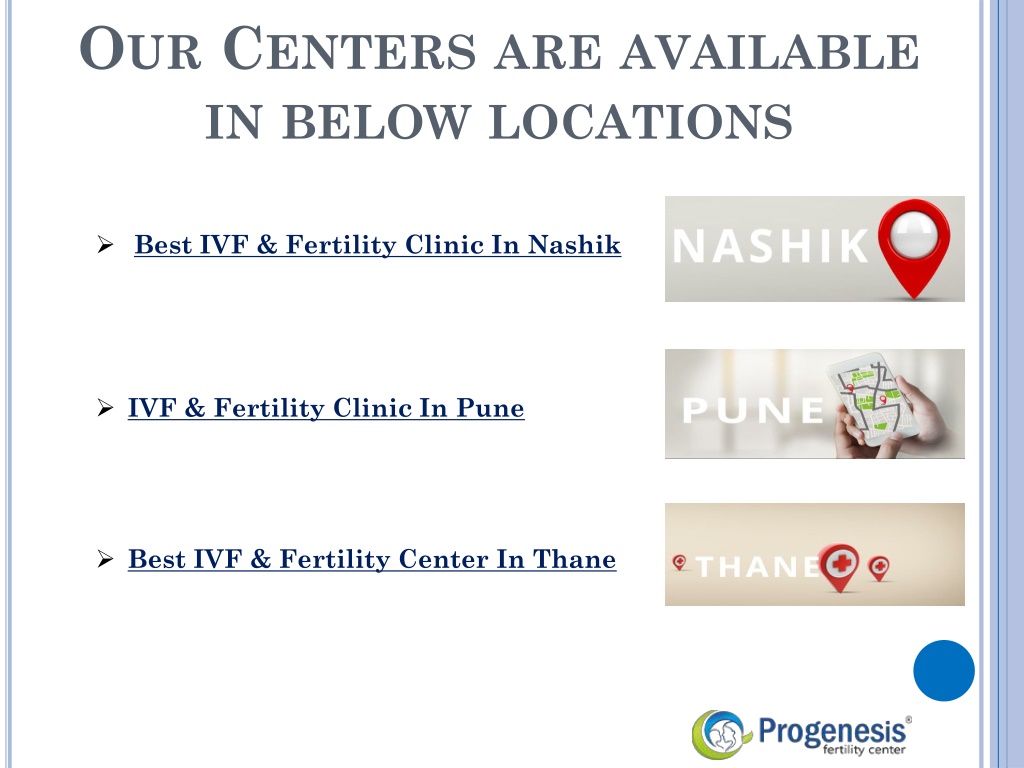 OUR CENTERS ARE AVAILABLE IN BELOW LOCATIONS

➢ Best IVF & Fertility Clinic In Nashik

NASHIK

➢ IVF & Fertility Clinic In Pune

PUNE

➢ Best IVF & Fertility Center In Thane

THANE

Progenesis® fertility center